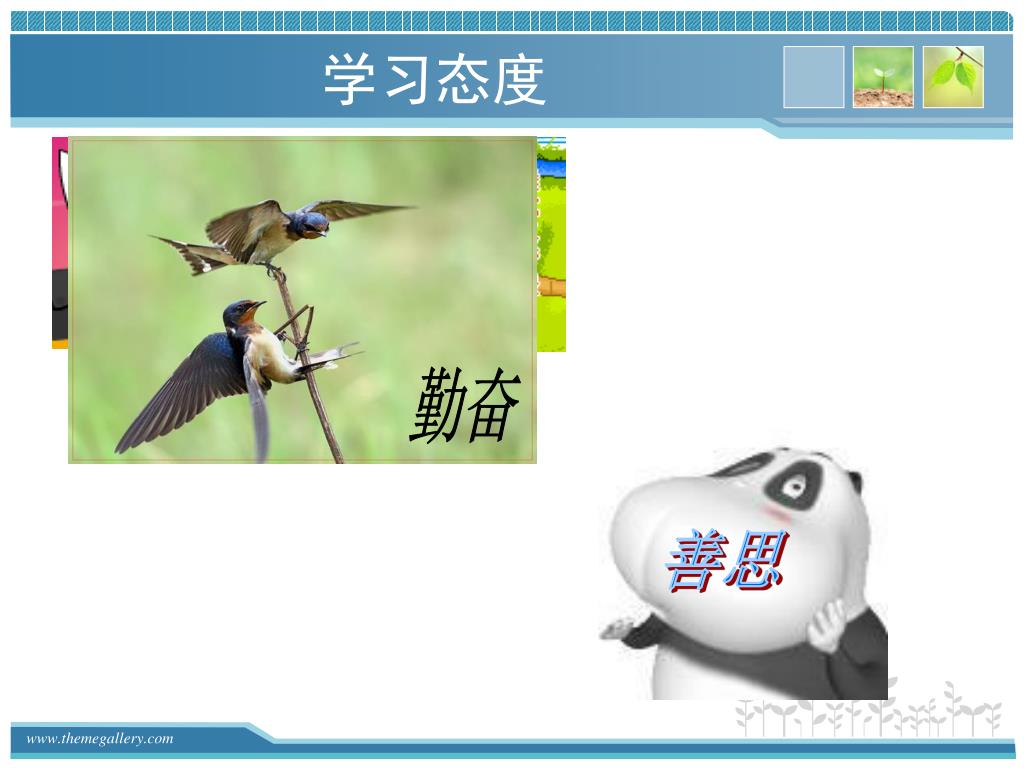 学习态度

勤奋

善思

www.themegallery.com